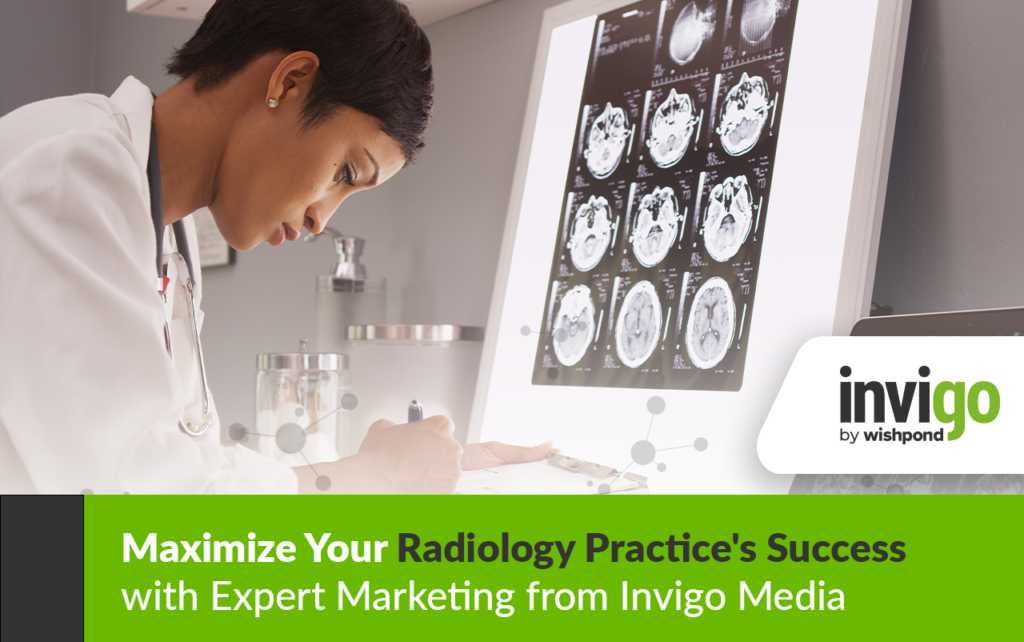 invigo
by wishpond

Maximize Your Radiology Practice's Success with Expert Marketing from Invigo Media